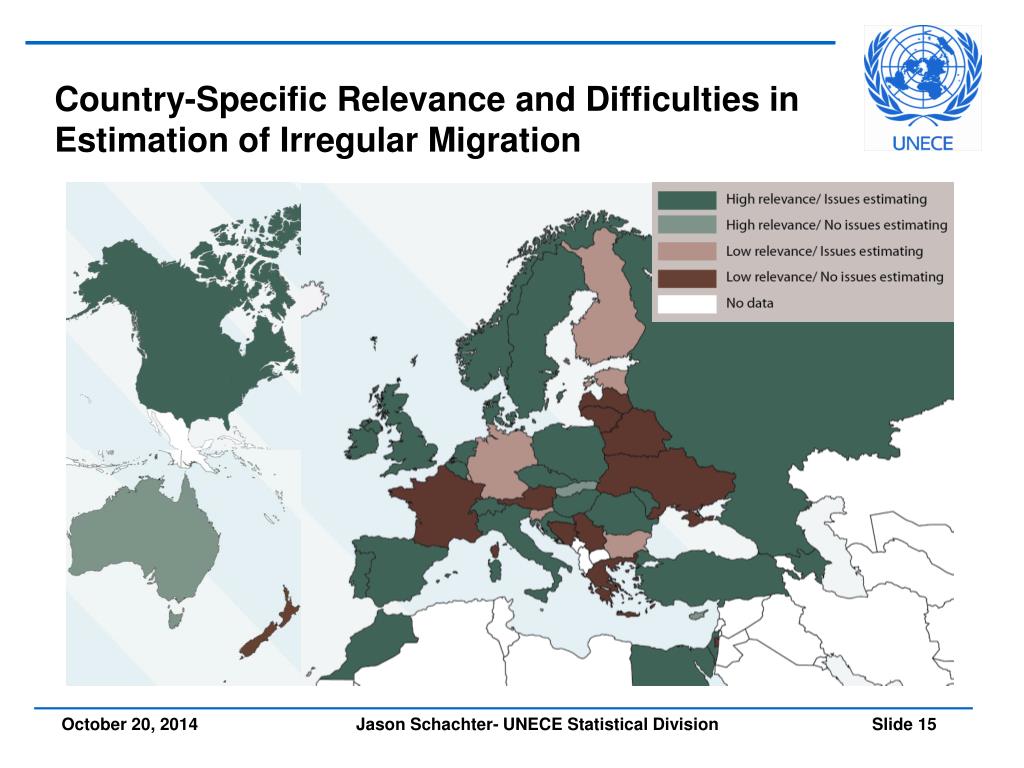 Country-Specific Relevance and Difficulties in Estimation of Irregular Migration

UNECE

High relevance/ Issues estimating
High relevance/ No issues estimating
Low relevance/ Issues estimating
Low relevance/ No issues estimating
No data

October 20, 2014
Jason Schachter- UNECE Statistical Division
Slide 15